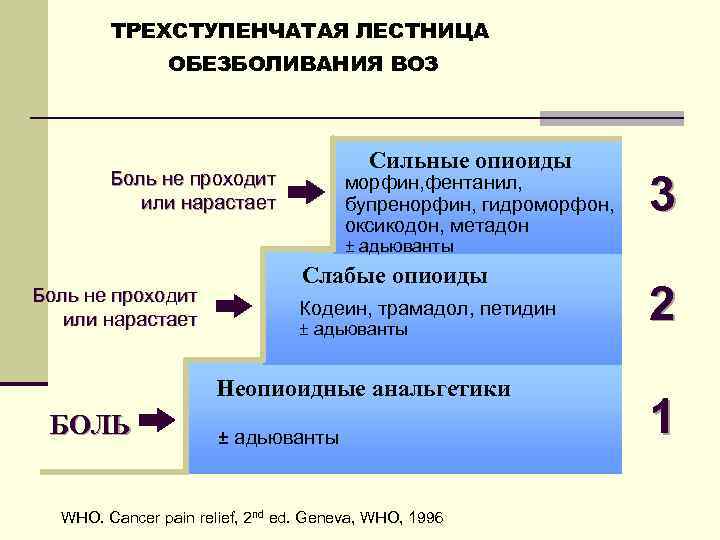 ТРЕХСТУПЕНЧАТАЯ ЛЕСТНИЦА ОБЕЗБОЛИВАНИЯ ВОЗ

Боль не проходит или нарастает

Сильные опиоиды
морфин,фентанил, бупренорфин, гидроморфон, оксикодон, метадон
± адьюванты

3

Боль не проходит или нарастает

Слабые опиоиды
Кодеин, трамадол, петидин
± адьюванты

2

БОЛЬ

Неопиоидные анальгетики
± адьюванты

1

WHO. Cancer pain relief, 2$^{nd}$ ed. Geneva, WHO, 1996